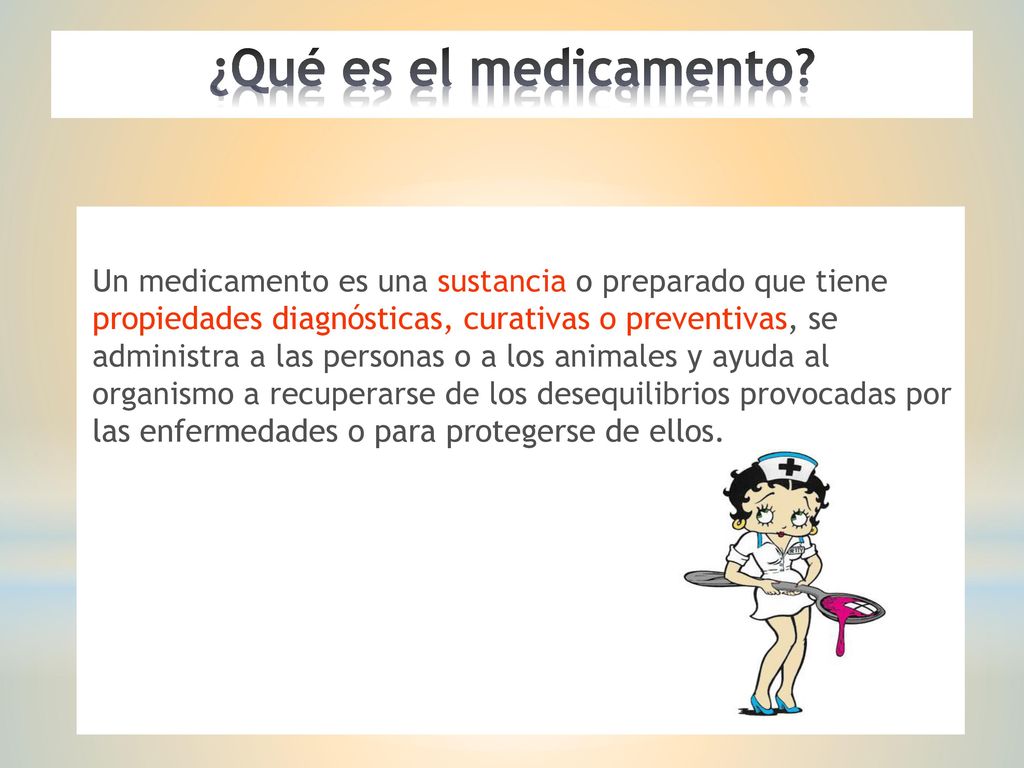 ¿Qué es el medicamento?

Un medicamento es una sustancia o preparado que tiene propiedades diagnósticas, curativas o preventivas, se administra a las personas o a los animales y ayuda al organismo a recuperarse de los desequilibrios provocadas por las enfermedades o para protegerse de ellos.